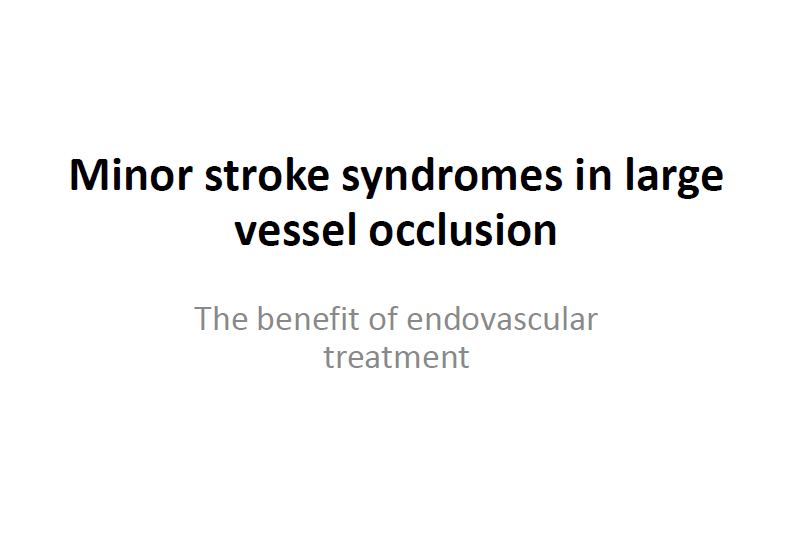 Minor stroke syndromes in large vessel occlusion

The benefit of endovascular treatment